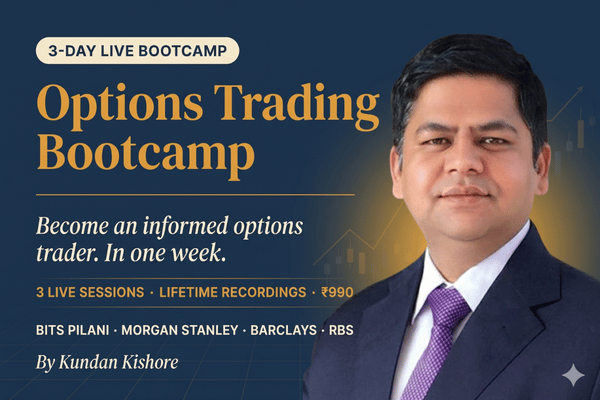 3-DAY LIVE BOOTCAMP

Options Trading Bootcamp

Become an informed options trader. In one week.

3 LIVE SESSIONS · LIFETIME RECORDINGS · ₹990

BITS PILANI · MORGAN STANLEY · BARCLAYS · RBS

By Kundan Kishore